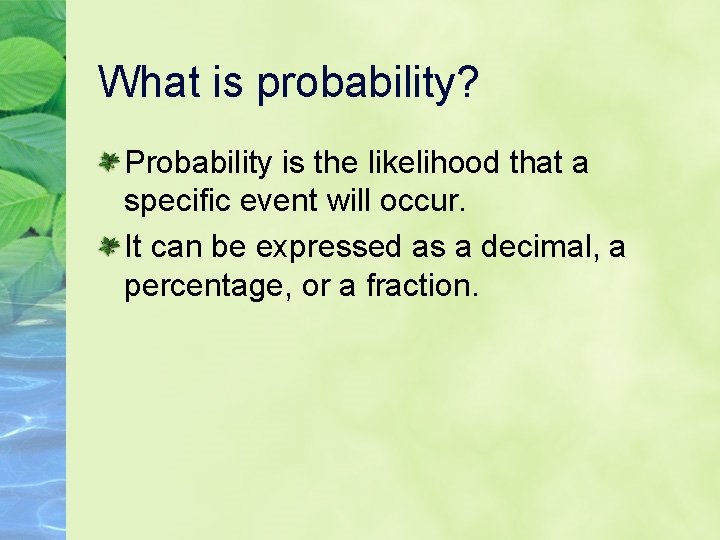 What is probability?

Probability is the likelihood that a specific event will occur.

It can be expressed as a decimal, a percentage, or a fraction.